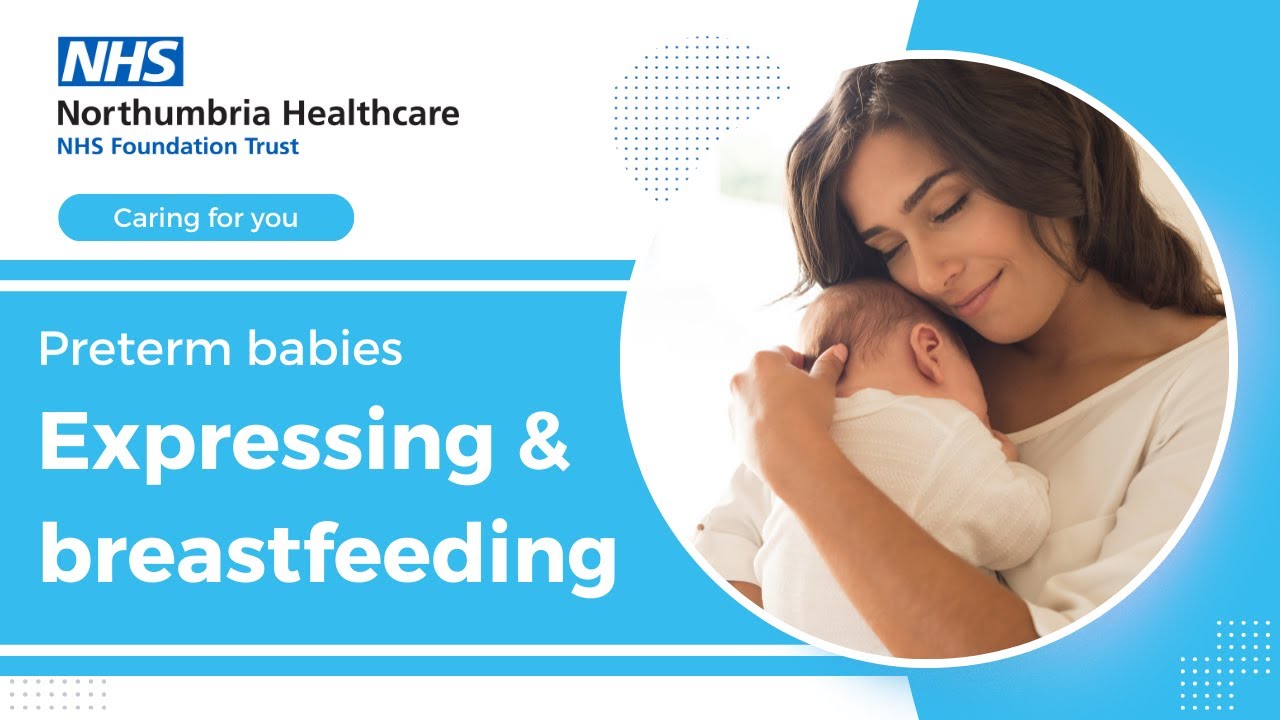 NHS
Northumbria Healthcare
NHS Foundation Trust

Caring for you

Preterm babies

Expressing & breastfeeding